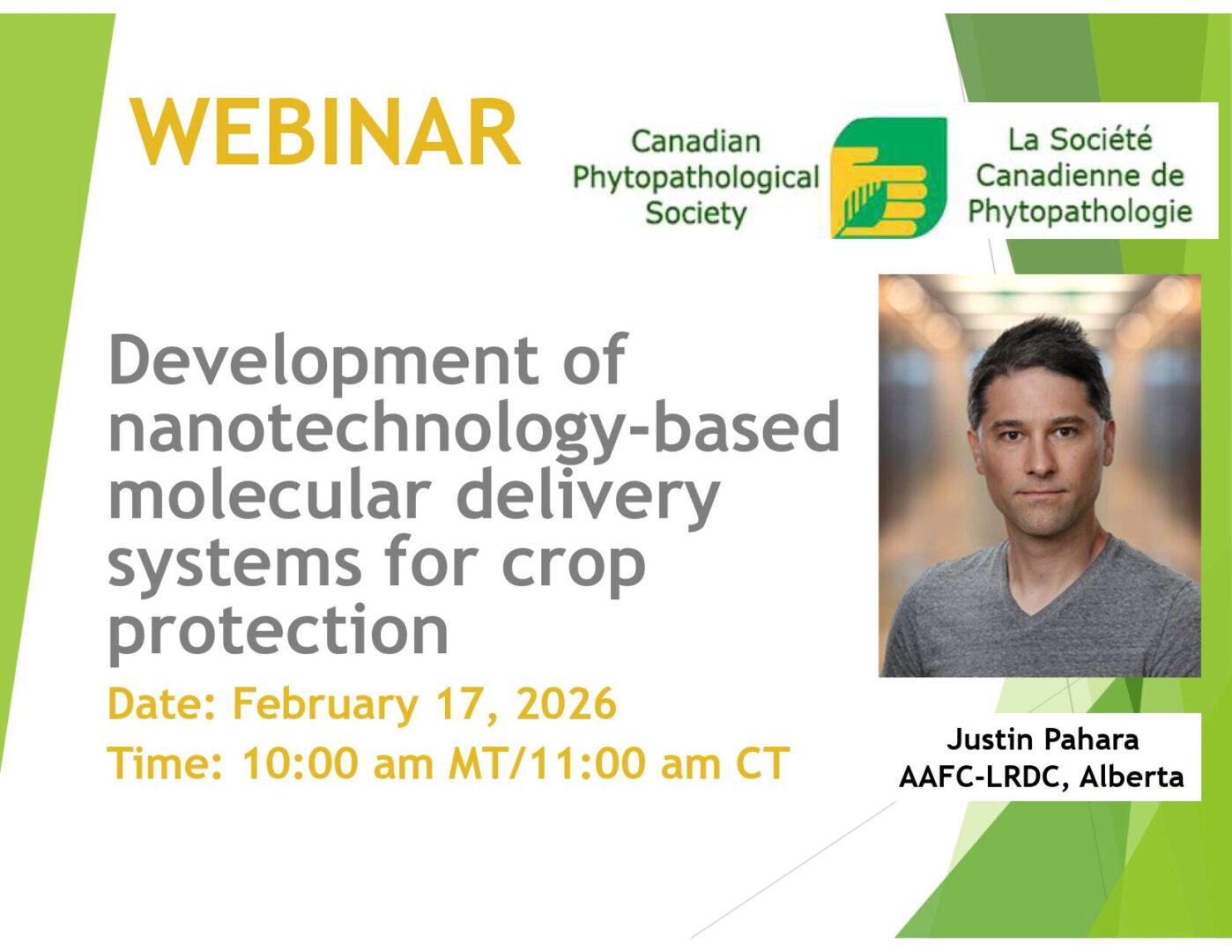 WEBINAR

Canadian Phytopathological Society

La Société Canadienne de Phytopathologie

Development of nanotechnology-based molecular delivery systems for crop protection

Date: February 17, 2026

Time: 10:00 am MT/11:00 am CT

Justin Pahara
AAFC-LRDC, Alberta